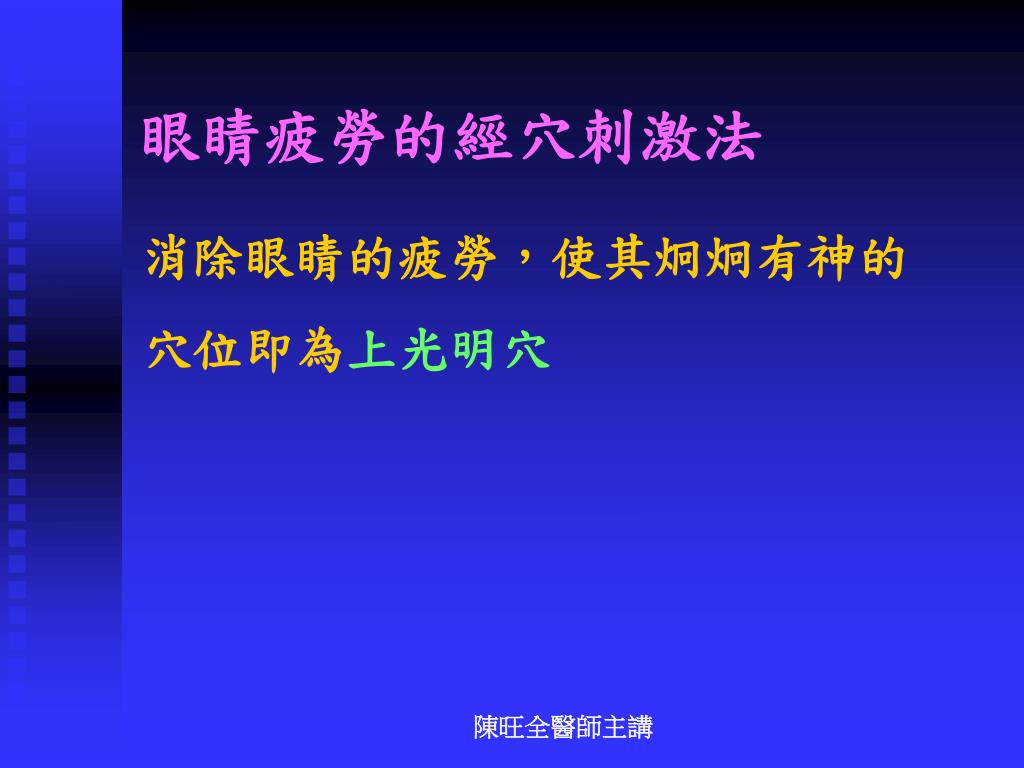 眼睛疲勞的經穴刺激法

消除眼睛的疲勞，使其炯炯有神的穴位即為上光明穴

陳旺全醫師主講